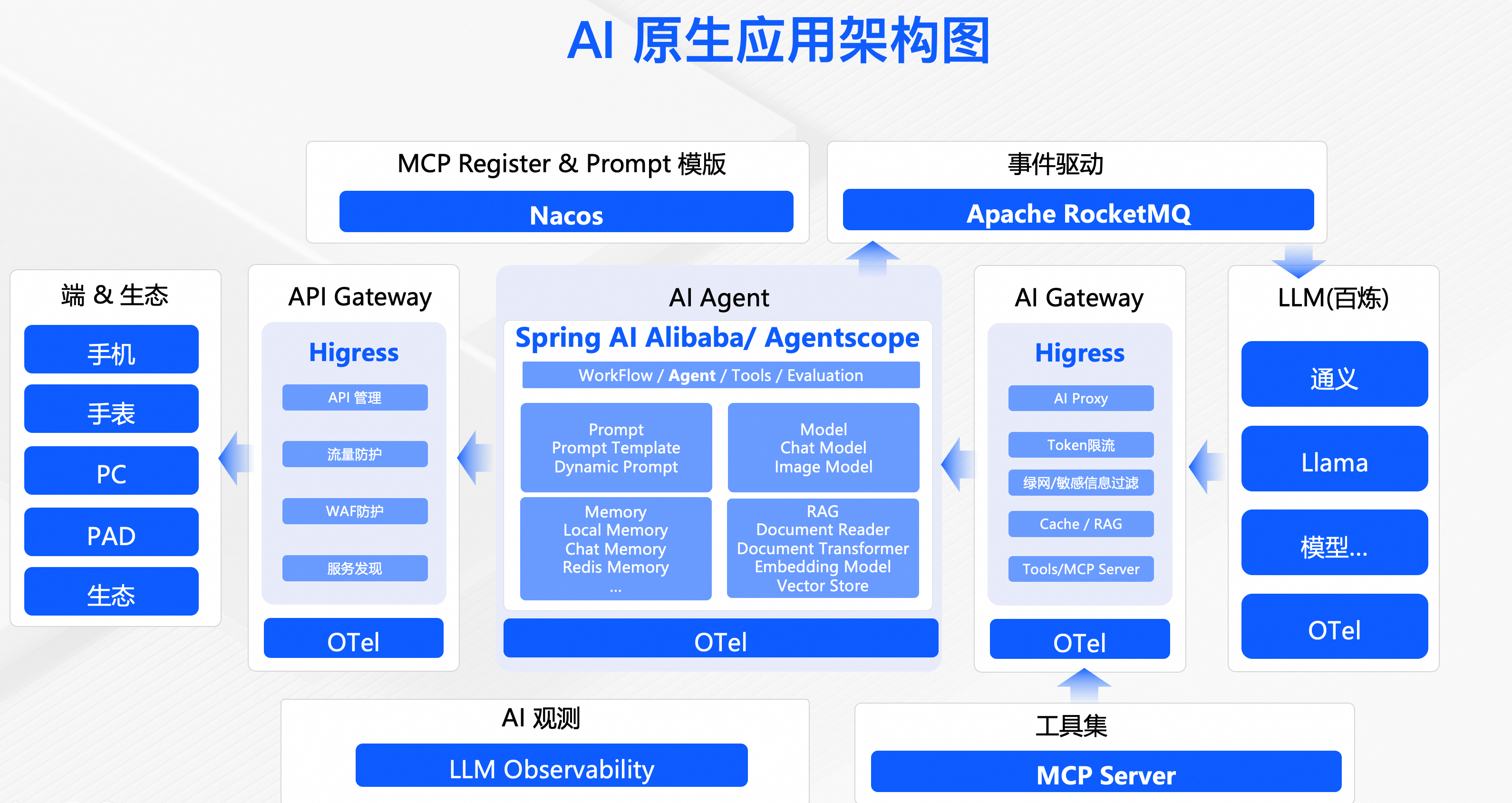 AI 原生应用架构图

MCP Register & Prompt 模版

Nacos

事件驱动

Apache RocketMQ

端 & 生态

手机

手表

PC

PAD

生态

API Gateway

Higress

API 管理

流量防护

WAF防护

服务发现

OTel

AI Agent

Spring AI Alibaba/ Agentscope

WorkFlow / Agent / Tools / Evaluation

Prompt
Prompt Template
Dynamic Prompt

Model
Chat Model
Image Model

Memory
Local Memory
Chat Memory
Redis Memory
...

RAG
Document Reader
Document Transformer
Embedding Model
Vector Store

OTel

AI Gateway

Higress

AI Proxy

Token限流

绿网/敏感信息过滤

Cache / RAG

Tools/MCP Server

OTel

LLM(百炼)

通义

Llama

模型...

OTel

AI 观测

LLM Observability

工具集

MCP Server